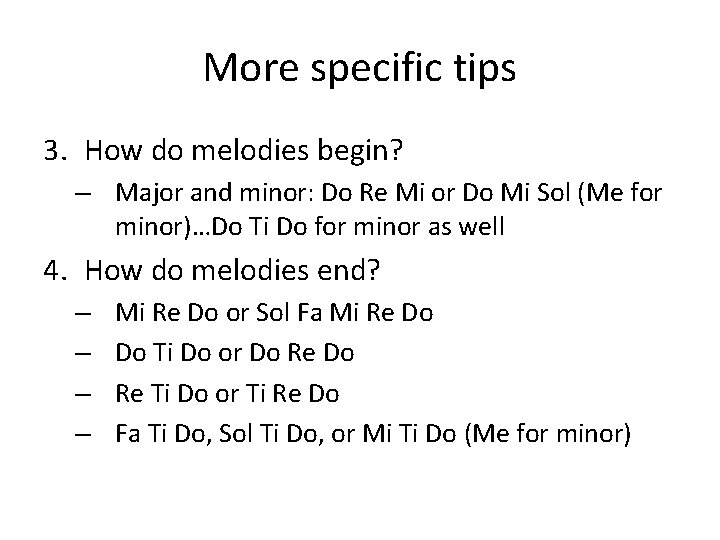 More specific tips

3. How do melodies begin?
– Major and minor: Do Re Mi or Do Mi Sol (Me for minor)…Do Ti Do for minor as well

4. How do melodies end?
– Mi Re Do or Sol Fa Mi Re Do
– Do Ti Do or Do Re Do
– Re Ti Do or Ti Re Do
– Fa Ti Do, Sol Ti Do, or Mi Ti Do (Me for minor)